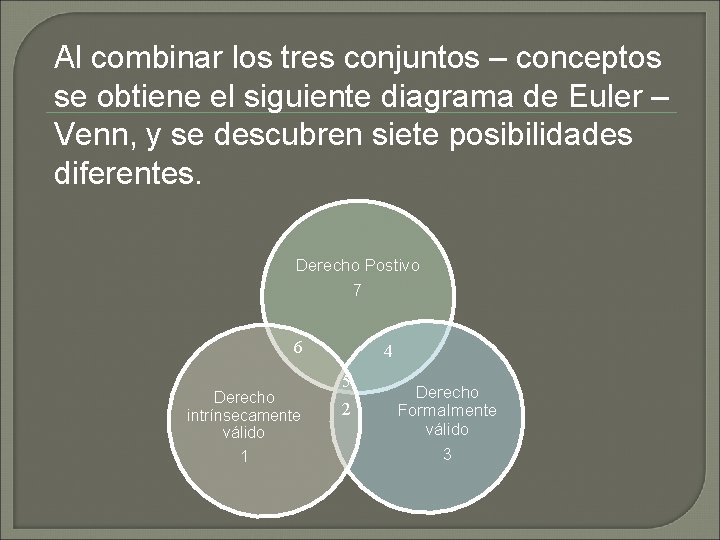 Al combinar los tres conjuntos – conceptos se obtiene el siguiente diagrama de Euler – Venn, y se descubren siete posibilidades diferentes.

Derecho Postivo
7

6

4

5

Derecho intrínsecamente válido
1

2

Derecho Formalmente válido
3